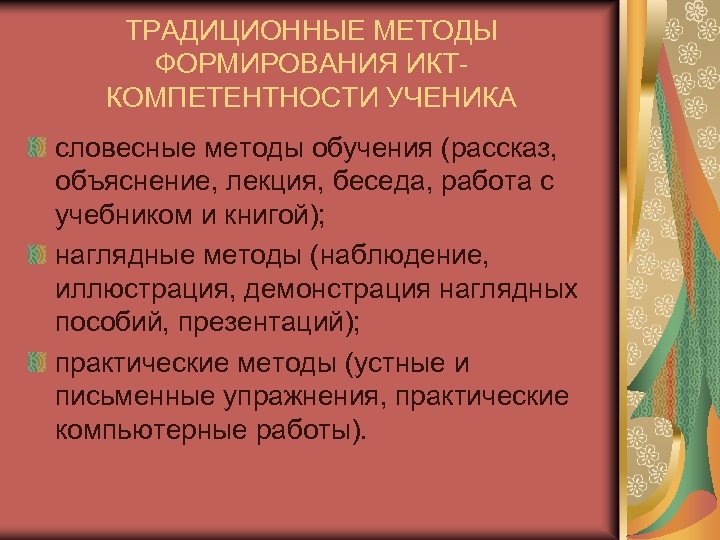 ТРАДИЦИОННЫЕ МЕТОДЫ ФОРМИРОВАНИЯ ИКТ-КОМПЕТЕНТНОСТИ УЧЕНИКА

словесные методы обучения (рассказ, объяснение, лекция, беседа, работа с учебником и книгой);

наглядные методы (наблюдение, иллюстрация, демонстрация наглядных пособий, презентаций);

практические методы (устные и письменные упражнения, практические компьютерные работы).